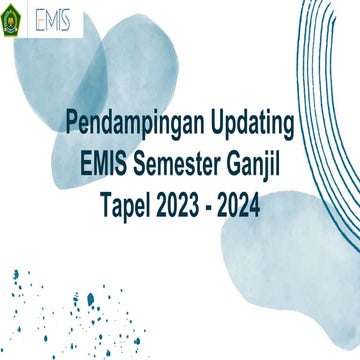 EMIS

Pendampingan Updating EMIS Semester Ganjil Tapel 2023 - 2024